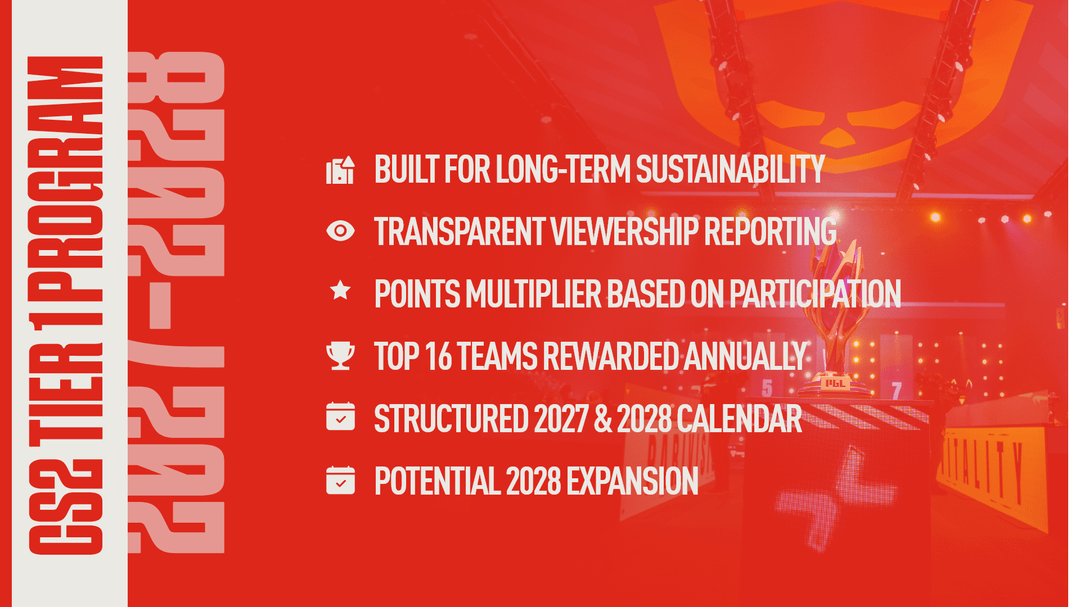 CS2 TIER 1 PROGRAM

2027-2028

BUILT FOR LONG-TERM SUSTAINABILITY

TRANSPARENT VIEWERSHIP REPORTING

POINTS MULTIPLIER BASED ON PARTICIPATION

TOP 16 TEAMS REWARDED ANNUALLY

STRUCTURED 2027 & 2028 CALENDAR

POTENTIAL 2028 EXPANSION

PGL

5

7

VITALITY